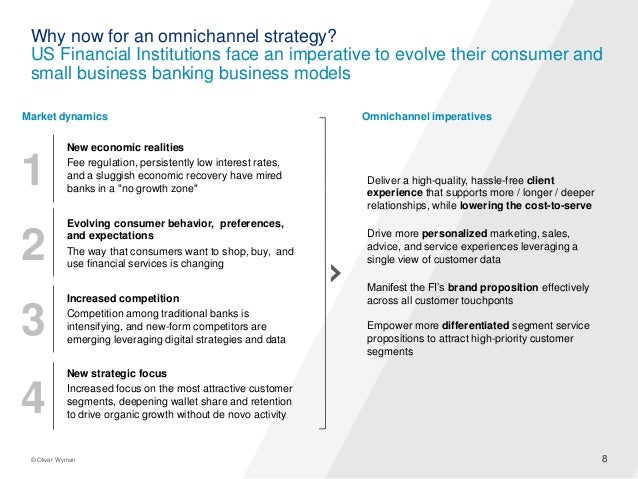 Why now for an omnichannel strategy?
US Financial Institutions face an imperative to evolve their consumer and small business banking business models

Market dynamics

1
New economic realities
Fee regulation, persistently low interest rates, and a sluggish economic recovery have mired banks in a "no growth zone"

2
Evolving consumer behavior, preferences, and expectations
The way that consumers want to shop, buy, and use financial services is changing

3
Increased competition
Competition among traditional banks is intensifying, and new-form competitors are emerging leveraging digital strategies and data

4
New strategic focus
Increased focus on the most attractive customer segments, deepening wallet share and retention to drive organic growth without de novo activity

Omnichannel imperatives

Deliver a high-quality, hassle-free client experience that supports more / longer / deeper relationships, while lowering the cost-to-serve

Drive more personalized marketing, sales, advice, and service experiences leveraging a single view of customer data

Manifest the FI's brand proposition effectively across all customer touchponts

Empower more differentiated segment service propositions to attract high-priority customer segments

© Oliver Wyman

8